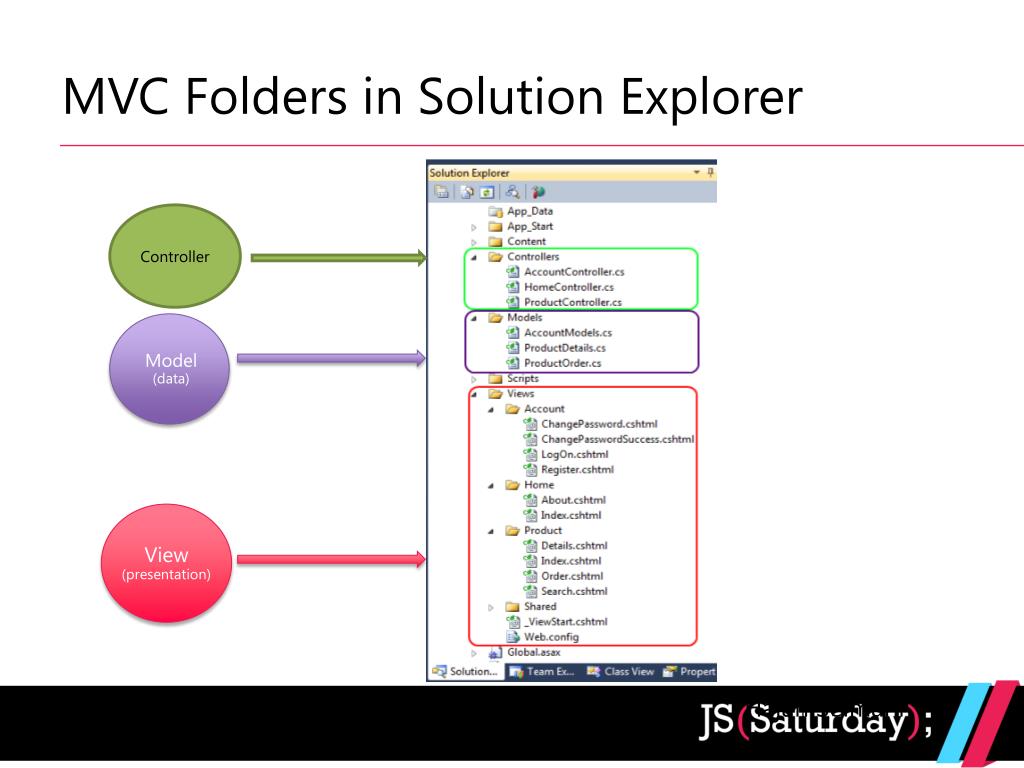 MVC Folders in Solution Explorer

Controller

Model
(data)

View
(presentation)

Solution Explorer
App_Data
App_Start
Content
Controllers
AccountController.cs
HomeController.cs
ProductController.cs
Models
AccountModels.cs
ProductDetails.cs
ProductOrder.cs
Scripts
Views
Account
ChangePassword.cshtml
ChangePasswordSuccess.cshtml
LogOn.cshtml
Register.cshtml
Home
About.cshtml
Index.cshtml
Product
Details.cshtml
Index.cshtml
Order.cshtml
Search.cshtml
Shared
_ViewStart.cshtml
Web.config
Global.asax
Solution... Team Ex... Class View Propert

JS(Saturday);